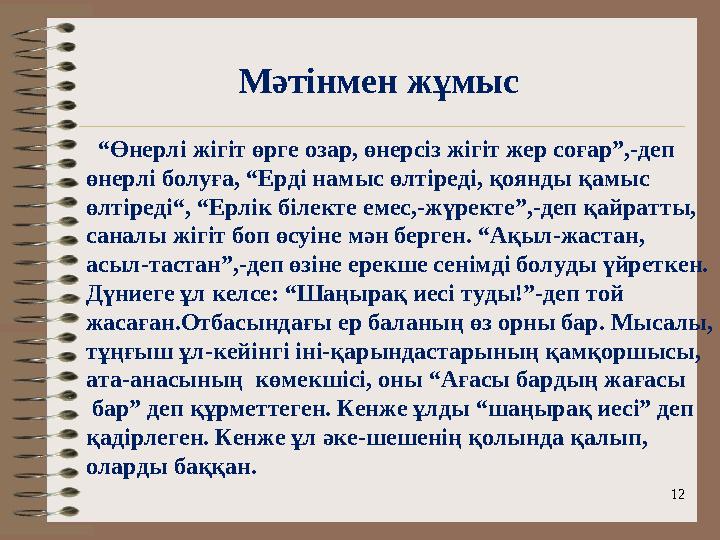 Мәтінмен жұмыс

“Өнерлі жігіт өрге озар, өнерсіз жігіт жер соғар”,-деп өнерлі болуға, “Ерді намыс өлтіреді, қоянды қамыс өлтіреді“, “Ерлік білекте емес,-жүректе”,-деп қайратты, саналы жігіт боп өсуіне мән берген. “Ақыл-жастан, асыл-тастан”,-деп өзіне ерекше сенімді болуды үйреткен. Дүниеге ұл келсе: “Шаңырақ иесі туды!”-деп той жасаған.Отбасындағы ер баланың өз орны бар. Мысалы, тұңғыш ұл-кейінгі іні-қарындастарының қамқоршысы, ата-анасының көмекшісі, оны “Ағасы бардың жағасы бар” деп құрметтеген. Кенже ұлды “шаңырақ иесі” деп қадірлеген. Кенже ұл әке-шешенің қолында қалып, оларды баққан.

12